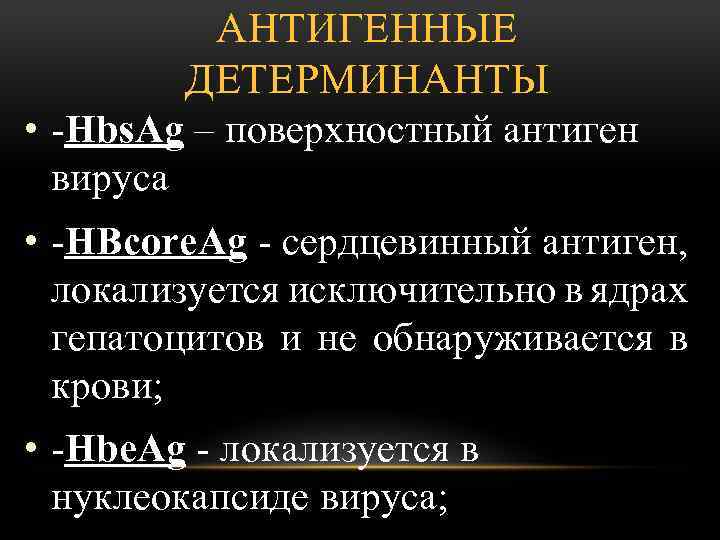 АНТИГЕННЫЕ ДЕТЕРМИНАНТЫ

• -HbsAg – поверхностный антиген вируса

• -HBcoreAg - сердцевинный антиген, локализуется исключительно в ядрах гепатоцитов и не обнаруживается в крови;

• -HbeAg - локализуется в нуклеокапсиде вируса;